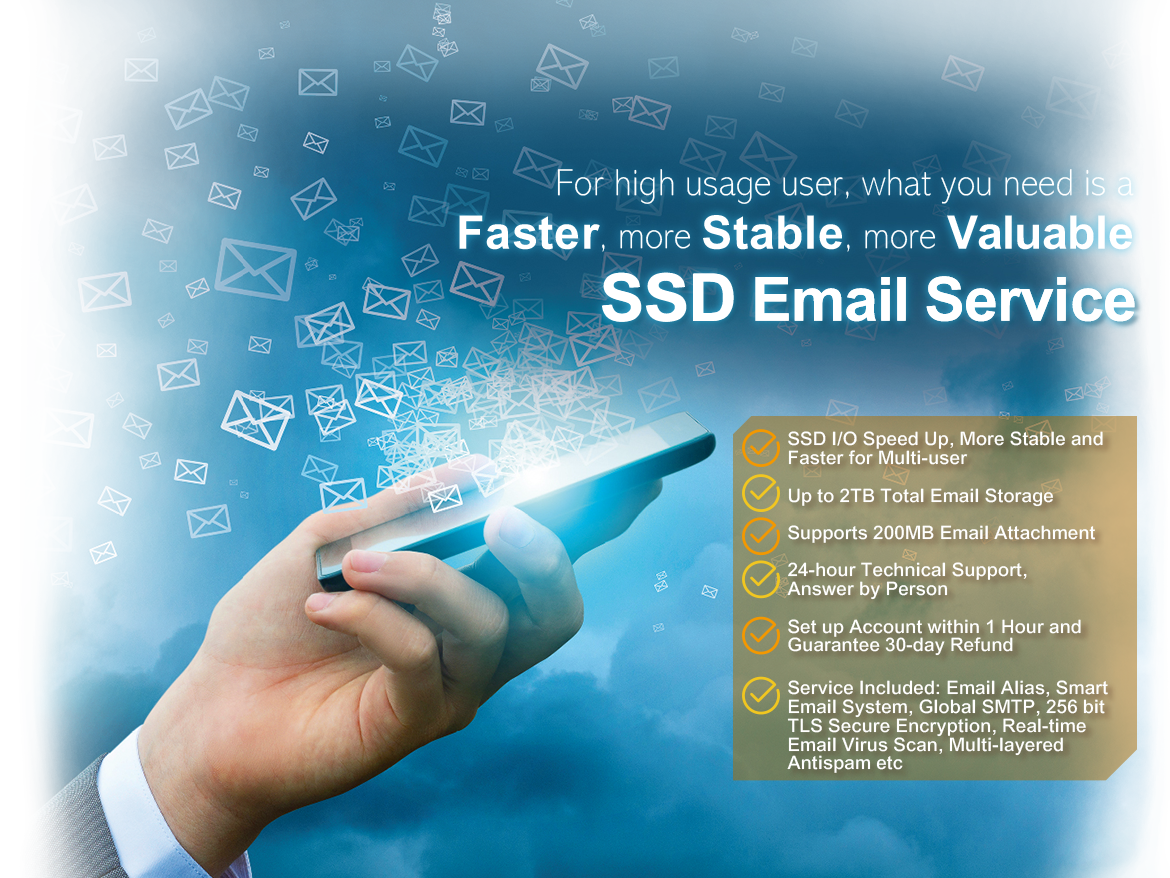 For high usage user, what you need is a
Faster, more Stable, more Valuable
SSD Email Service

SSD I/O Speed Up, More Stable and Faster for Multi-user

Up to 2TB Total Email Storage

Supports 200MB Email Attachment

24-hour Technical Support, Answer by Person

Set up Account within 1 Hour and Guarantee 30-day Refund

Service Included: Email Alias, Smart Email System, Global SMTP, 256 bit TLS Secure Encryption, Real-time Email Virus Scan, Multi-layered Antispam etc